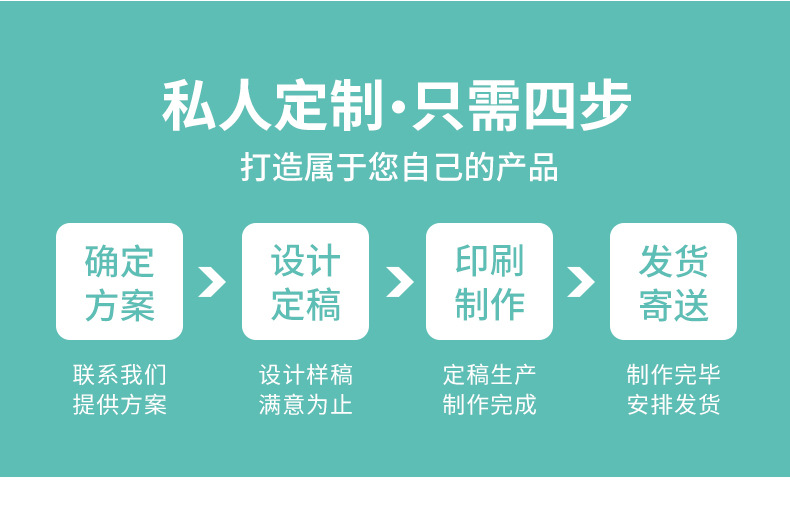 私人定制·只需四步

打造属于您自己的产品

确定方案

联系我们
提供方案

设计定稿

设计样稿
满意为止

印刷制作

定稿生产
制作完成

发货寄送

制作完毕
安排发货